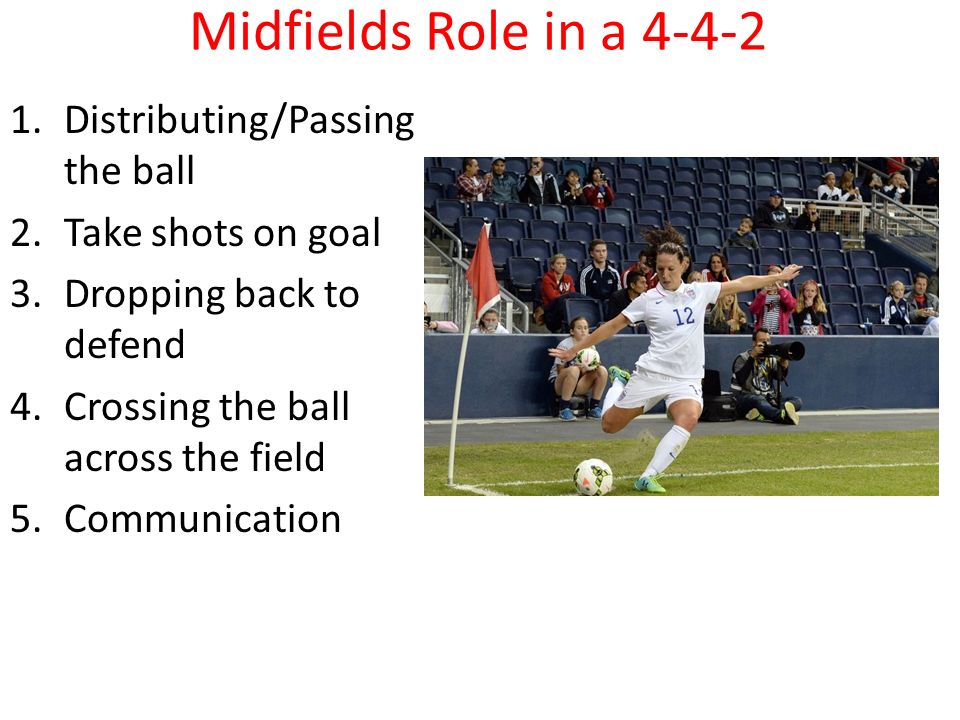 Midfields Role in a 4-4-2

1. Distributing/Passing the ball
2. Take shots on goal
3. Dropping back to defend
4. Crossing the ball across the field
5. Communication

12